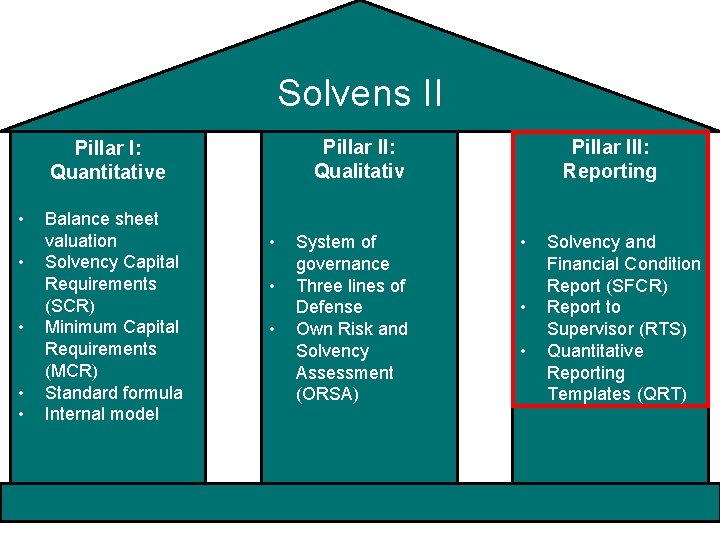 Solvens II

Pillar I:
Quantitative

• Balance sheet valuation
• Solvency Capital Requirements (SCR)
• Minimum Capital Requirements (MCR)
• Standard formula
• Internal model

Pillar II:
Qualitativ

• System of governance
• Three lines of Defense
• Own Risk and Solvency Assessment (ORSA)

Pillar III:
Reporting

• Solvency and Financial Condition Report (SFCR)
• Report to Supervisor (RTS)
• Quantitative Reporting Templates (QRT)